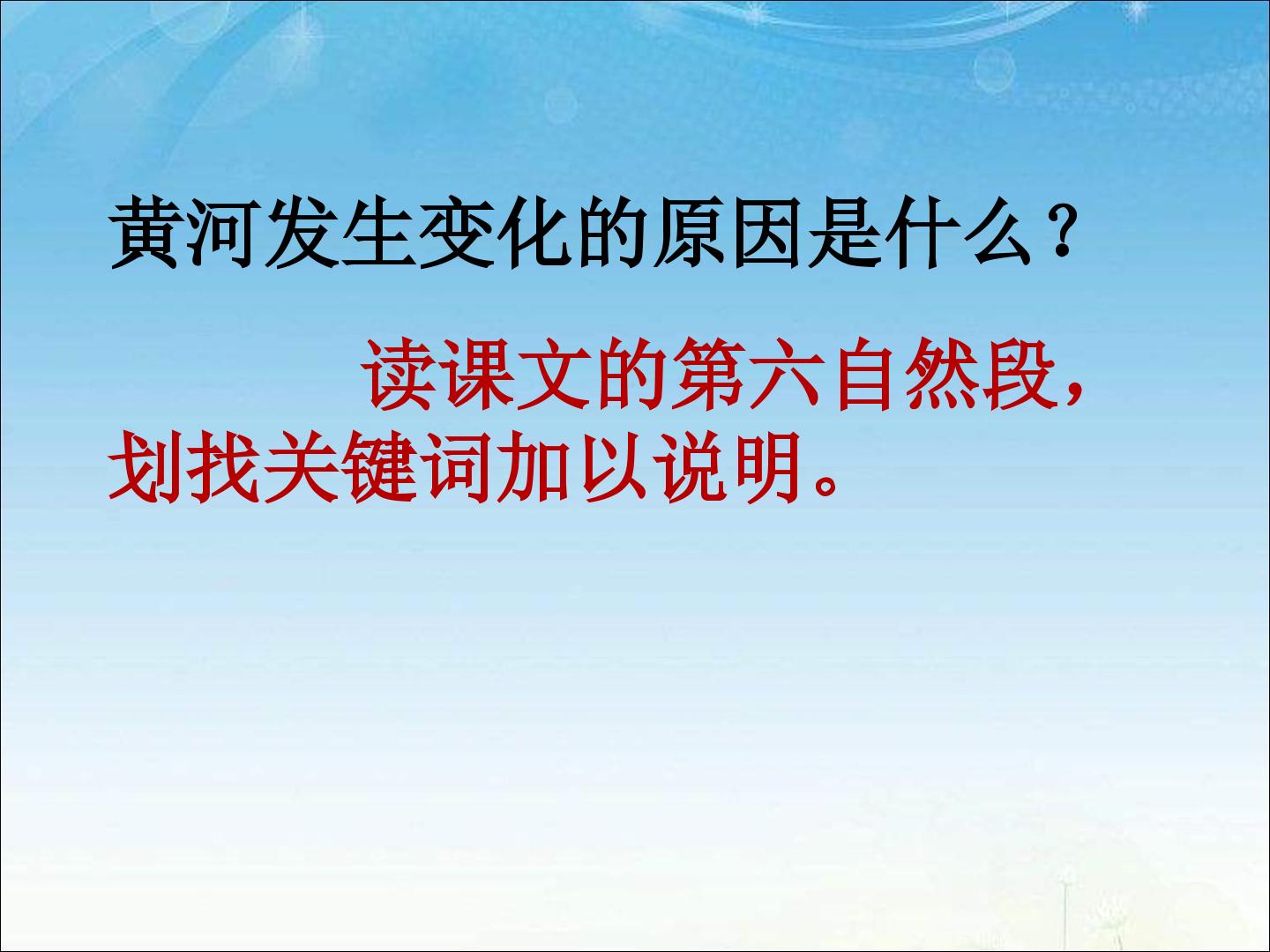 黄河发生变化的原因是什么？

读课文的第六自然段，划找关键词加以说明。